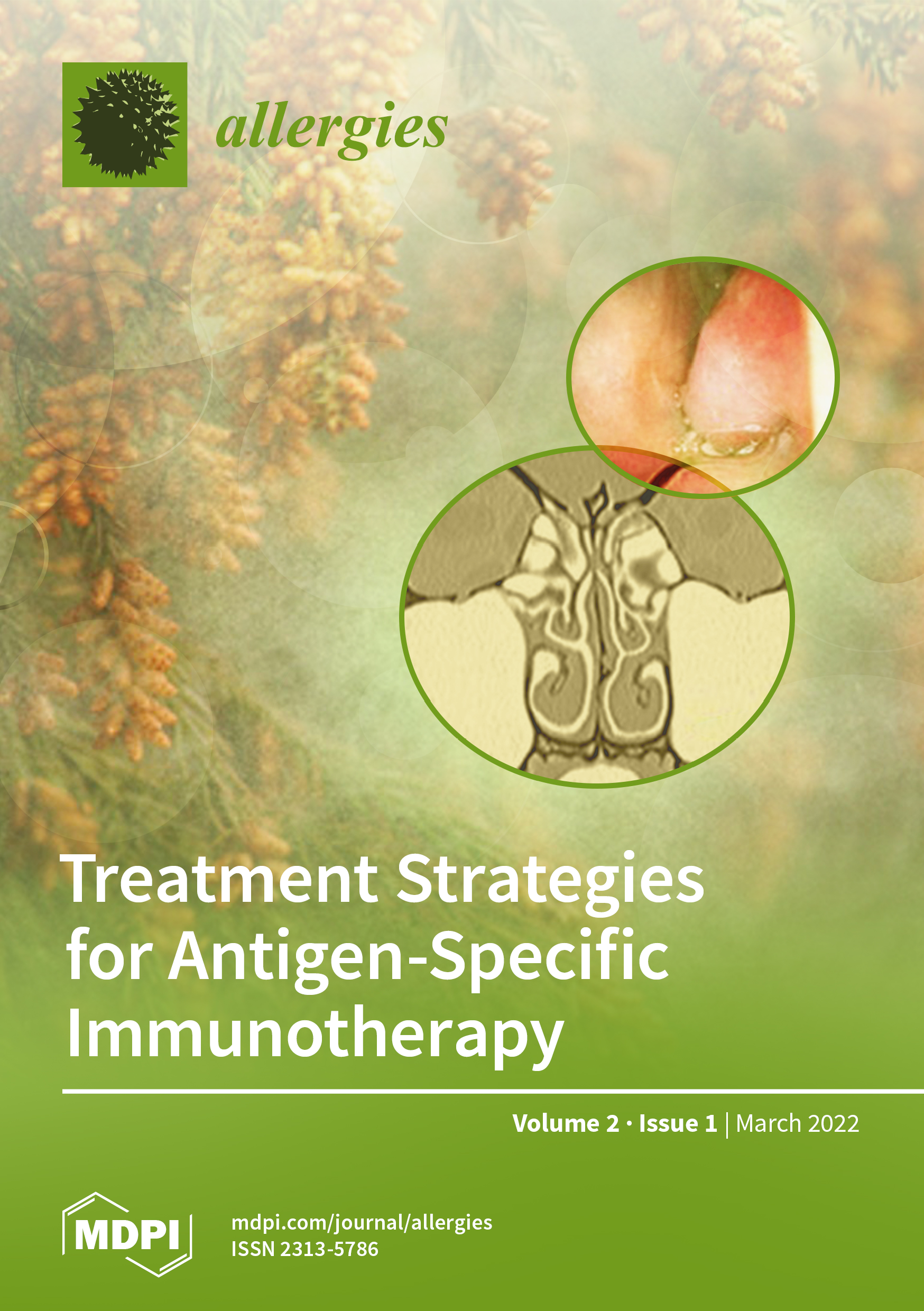 allergies

Treatment Strategies for Antigen-Specific Immunotherapy

Volume 2 · Issue 1 | March 2022

MDPI

mdpi.com/journal/allergies
ISSN 2313-5786